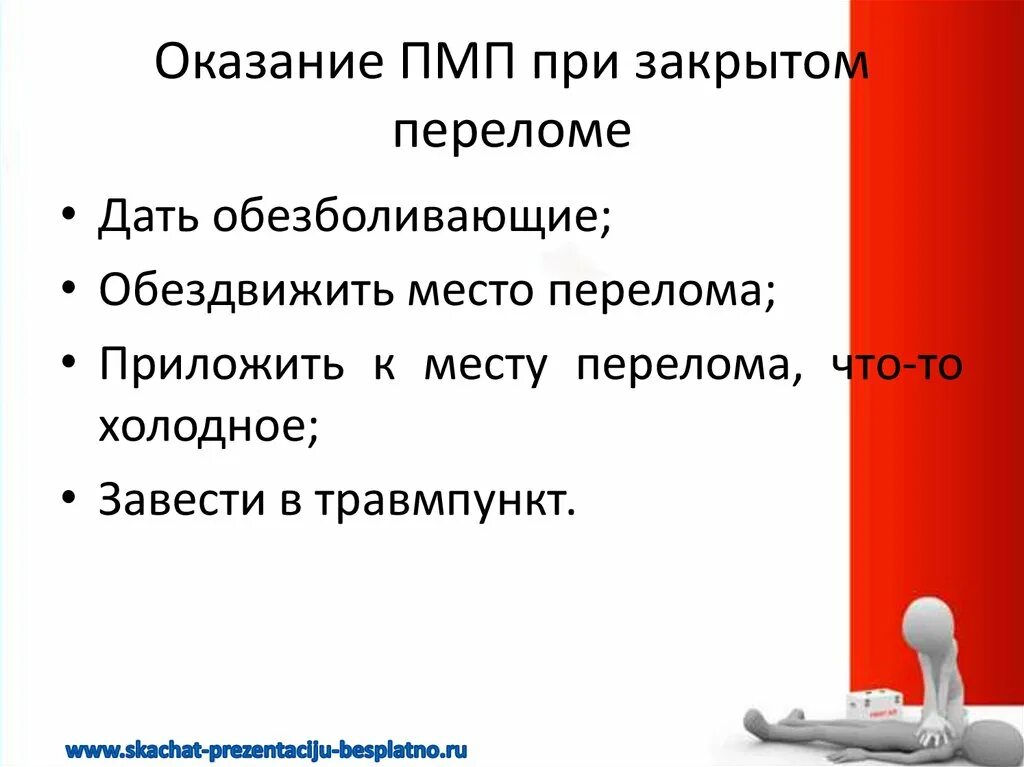 Оказание ПМП при закрытом переломе

• Дать обезболивающие;
• Обездвижить место перелома;
• Приложить к месту перелома, что-то холодное;
• Завести в травмпункт.

www.skachat-prezentaciju-besplatno.ru